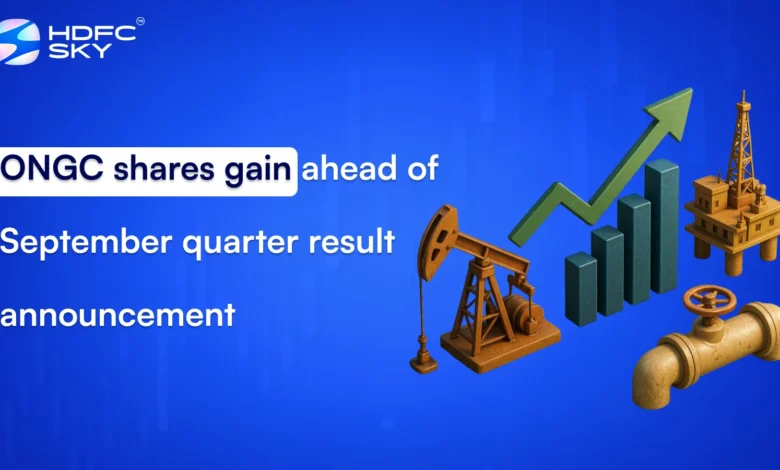 HDFC SKY

ONGC shares gain ahead of September quarter result announcement